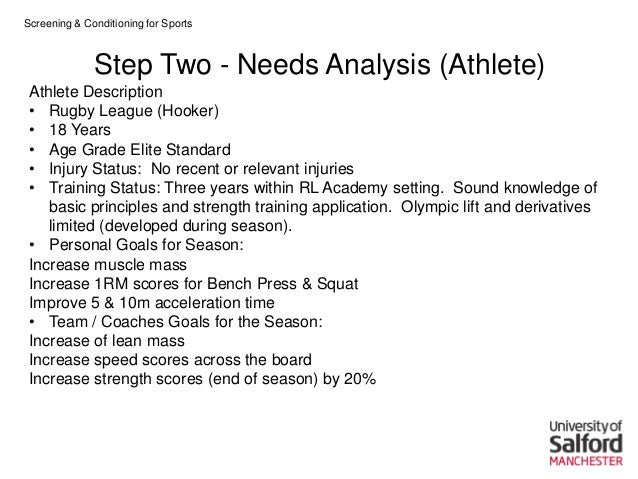 Screening & Conditioning for Sports

Step Two - Needs Analysis (Athlete)

Athlete Description
• Rugby League (Hooker)
• 18 Years
• Age Grade Elite Standard
• Injury Status: No recent or relevant injuries
• Training Status: Three years within RL Academy setting. Sound knowledge of basic principles and strength training application. Olympic lift and derivatives limited (developed during season).
• Personal Goals for Season:
Increase muscle mass
Increase 1RM scores for Bench Press & Squat
Improve 5 & 10m acceleration time
• Team / Coaches Goals for the Season:
Increase of lean mass
Increase speed scores across the board
Increase strength scores (end of season) by 20%

University of Salford MANCHESTER